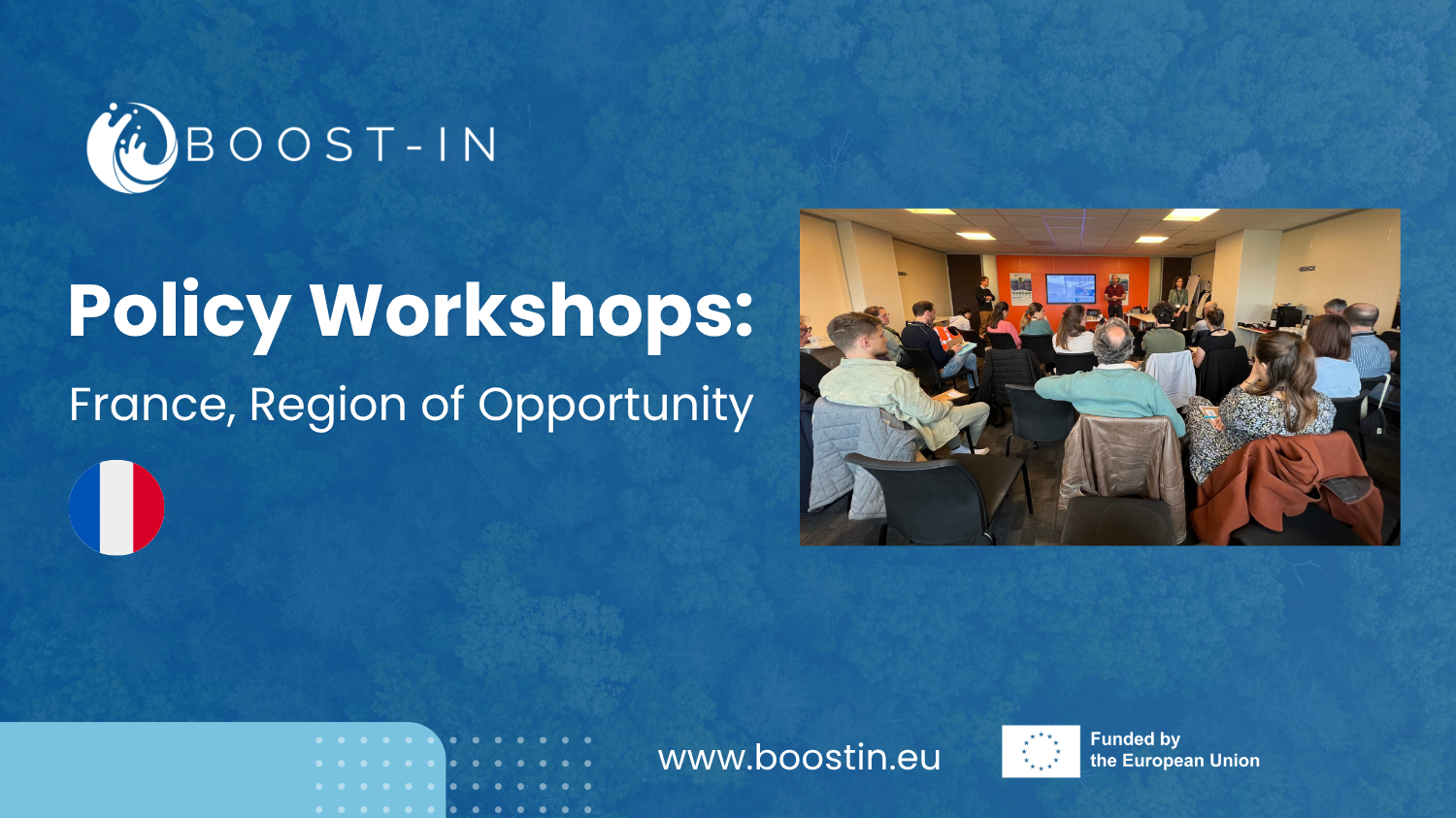 BOOST-IN

Policy Workshops:

France, Region of Opportunity

www.boostin.eu

Funded by
the European Union